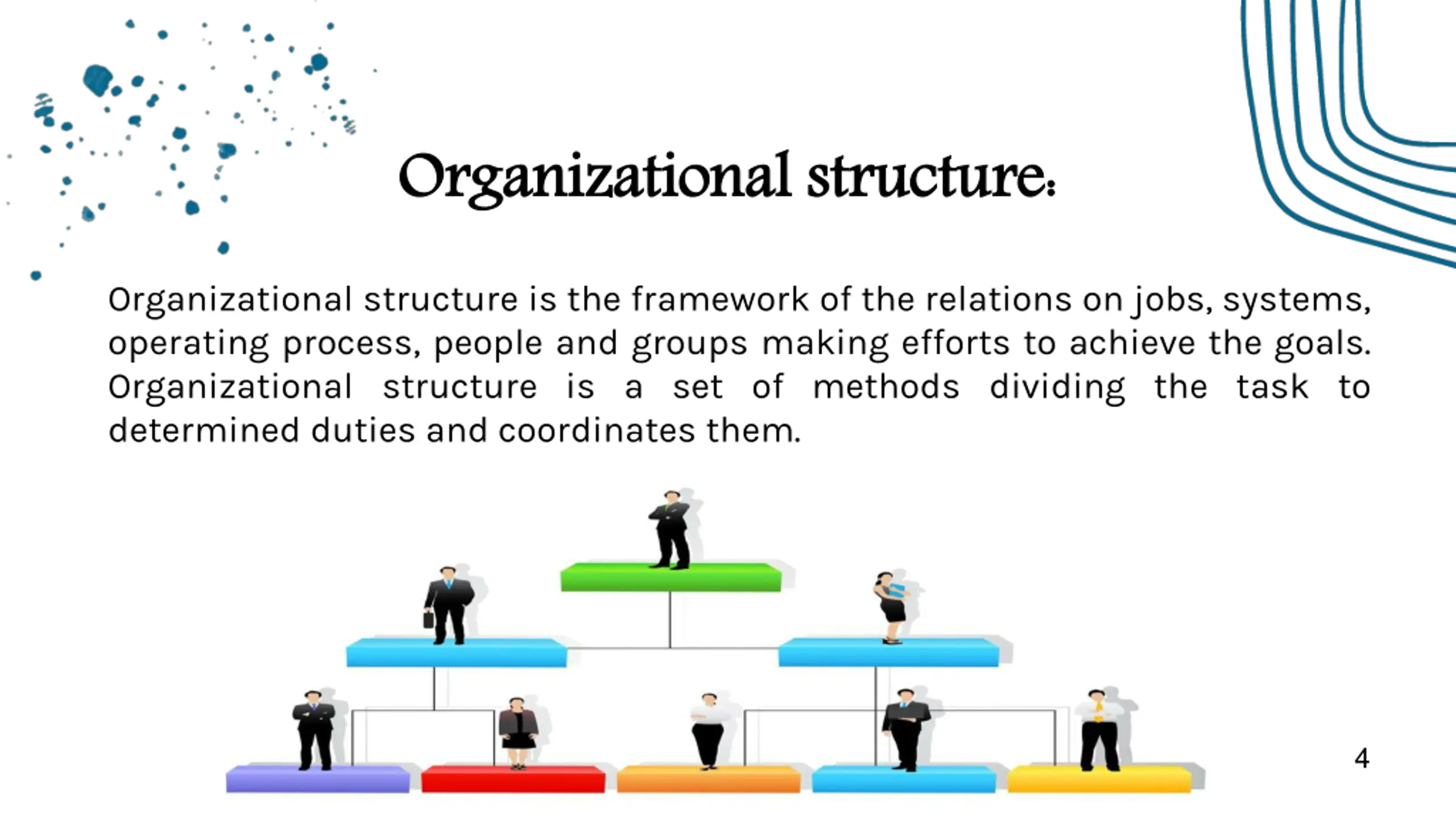 Organizational structure:

Organizational structure is the framework of the relations on jobs, systems, operating process, people and groups making efforts to achieve the goals. Organizational structure is a set of methods dividing the task to determined duties and coordinates them.

4